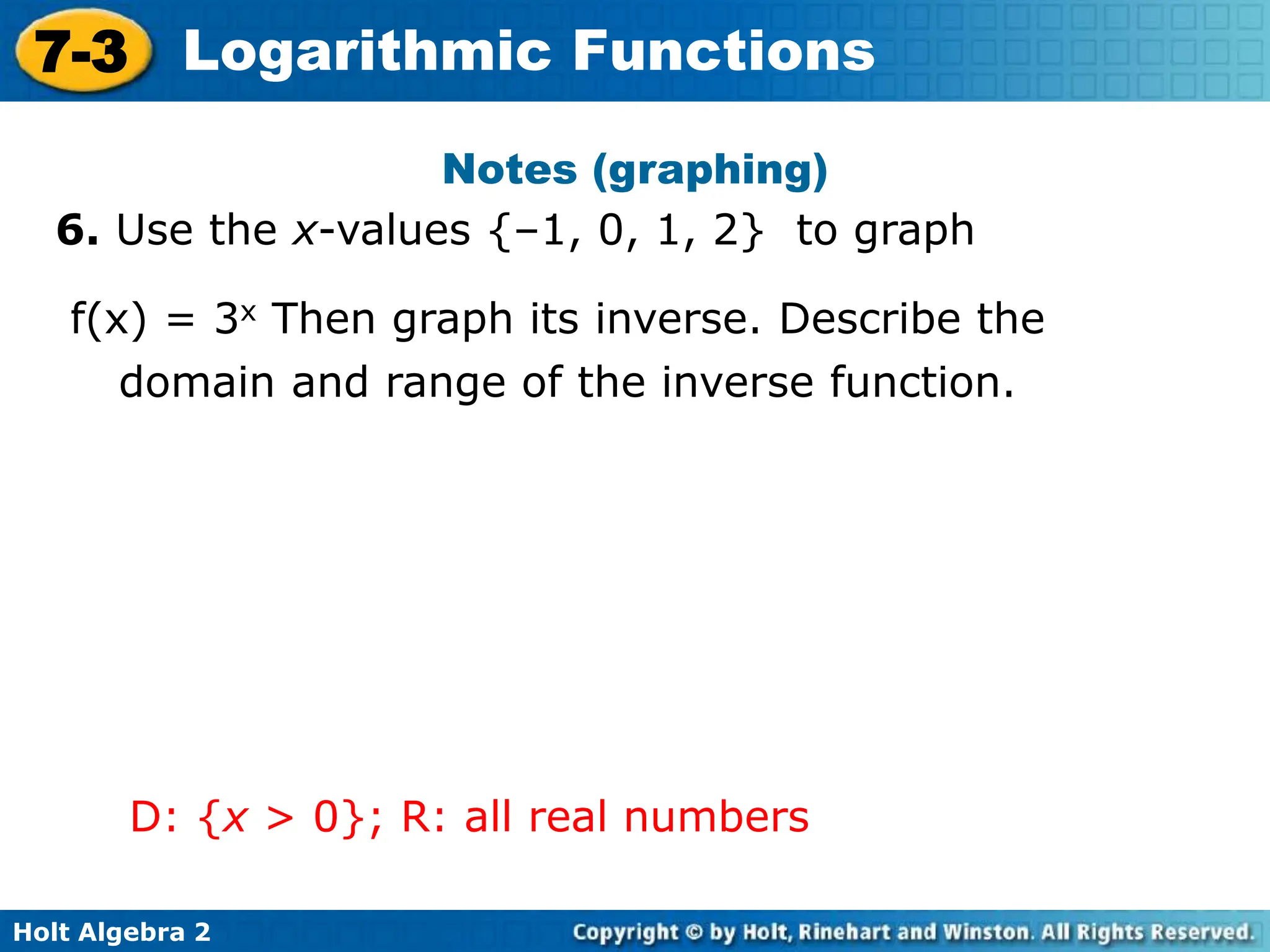 7-3 Logarithmic Functions

Notes (graphing)

6. Use the $x$-values $\{-1, 0, 1, 2\}$ to graph

$f(x) = 3^x$ Then graph its inverse. Describe the domain and range of the inverse function.

D: $\{x > 0\}$; R: all real numbers

Holt Algebra 2

Copyright © by Holt, Rinehart and Winston. All Rights Reserved.